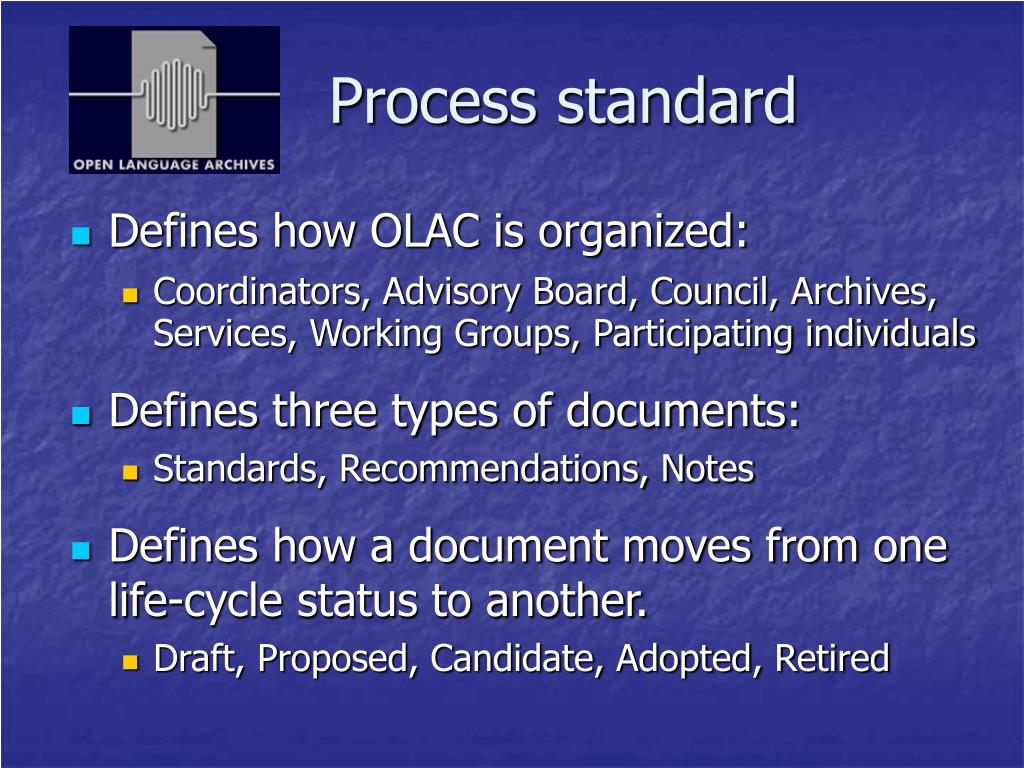 OPEN LANGUAGE ARCHIVES

Process standard

Defines how OLAC is organized:

Coordinators, Advisory Board, Council, Archives, Services, Working Groups, Participating individuals

Defines three types of documents:

Standards, Recommendations, Notes

Defines how a document moves from one life-cycle status to another.

Draft, Proposed, Candidate, Adopted, Retired